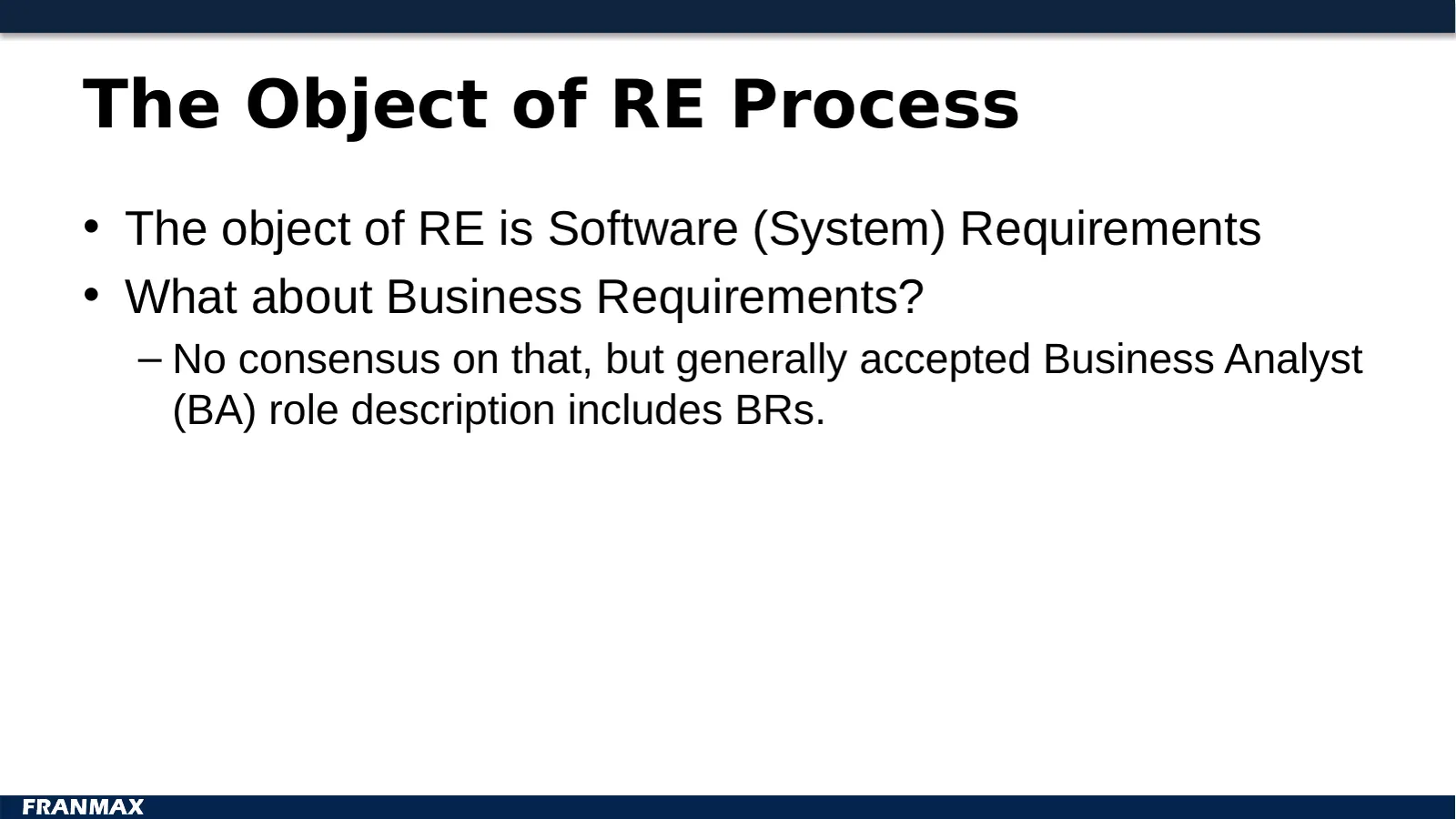 The Object of RE Process

• The object of RE is Software (System) Requirements
• What about Business Requirements?
– No consensus on that, but generally accepted Business Analyst (BA) role description includes BRs.

FRANMAX